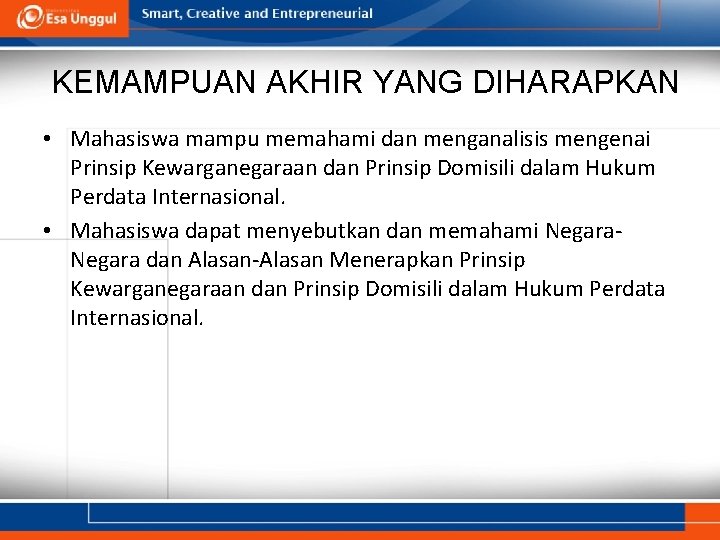 Esa Unggul

Smart, Creative and Entrepreneurial

KEMAMPUAN AKHIR YANG DIHARAPKAN

• Mahasiswa mampu memahami dan menganalisis mengenai Prinsip Kewarganegaraan dan Prinsip Domisili dalam Hukum Perdata Internasional.
• Mahasiswa dapat menyebutkan dan memahami Negara-Negara dan Alasan-Alasan Menerapkan Prinsip Kewarganegaraan dan Prinsip Domisili dalam Hukum Perdata Internasional.